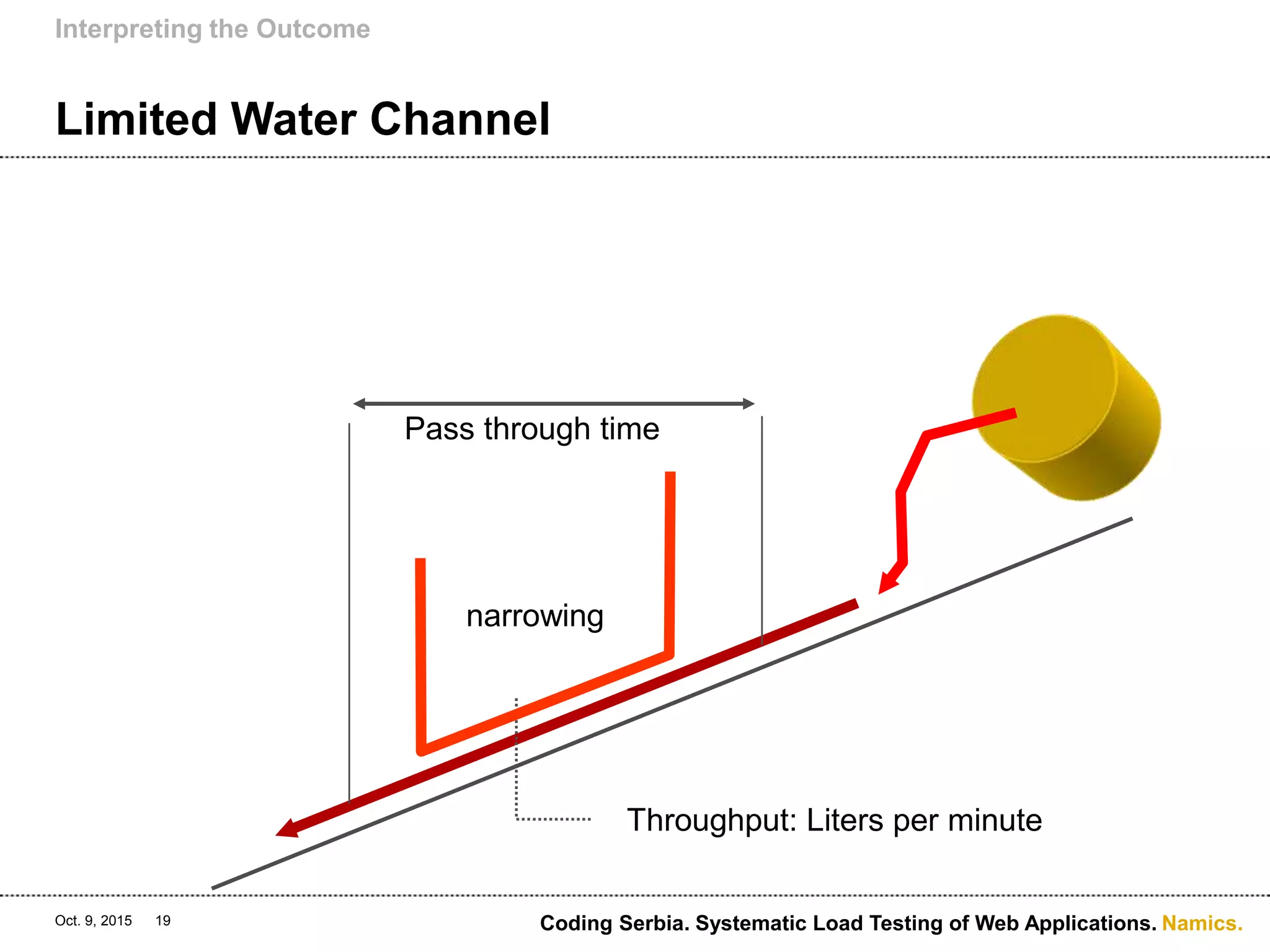 Interpreting the Outcome

Limited Water Channel

Pass through time

narrowing

Throughput: Liters per minute

Oct. 9, 2015 19

Coding Serbia. Systematic Load Testing of Web Applications. Namics.